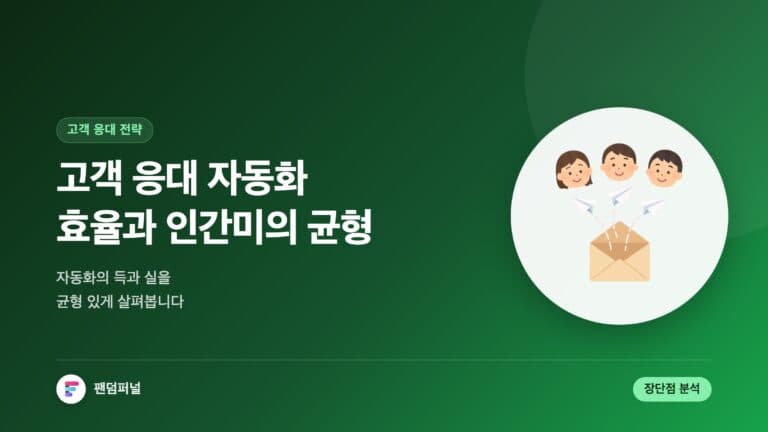 고객 응대 전략

고객 응대 자동화
효율과 인간미의 균형

자동화의 득과 실을
균형 있게 살펴봅니다

팬덤퍼널

장단점 분석